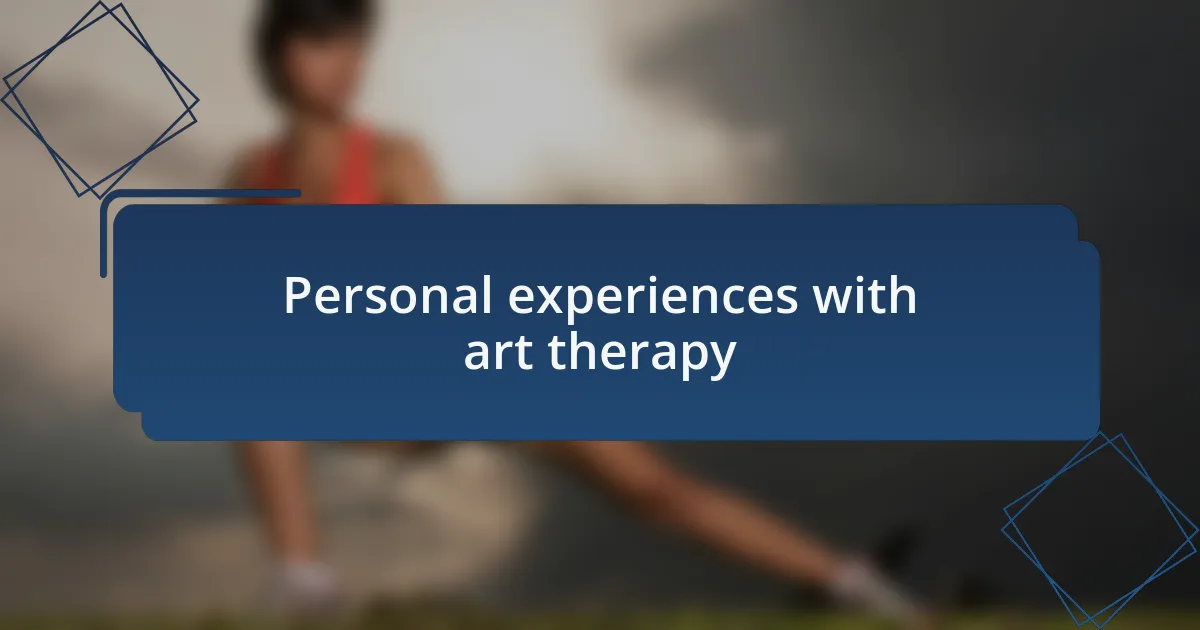 Personal experiences with art therapy